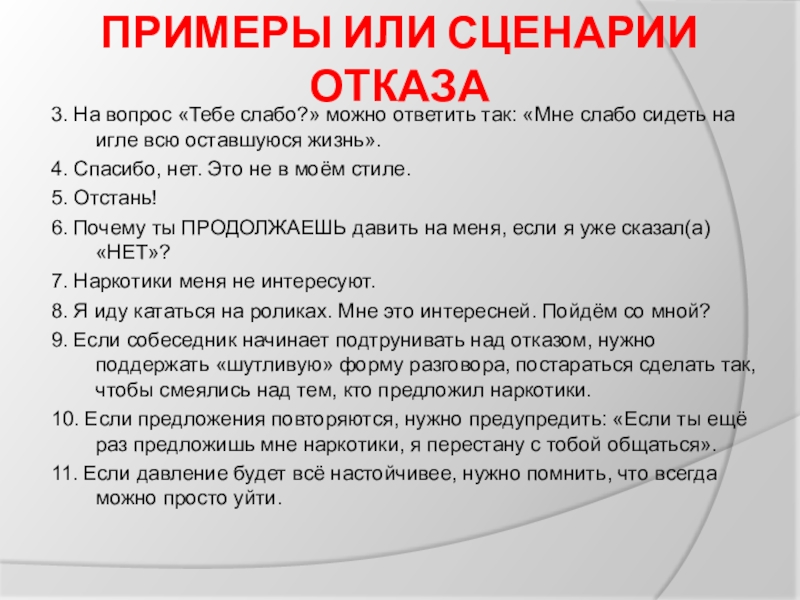 ПРИМЕРЫ ИЛИ СЦЕНАРИИ ОТКАЗА

3. На вопрос «Тебе слабо?» можно ответить так: «Мне слабо сидеть на игле всю оставшуюся жизнь».

4. Спасибо, нет. Это не в моём стиле.

5. Отстань!

6. Почему ты ПРОДОЛЖАЕШЬ давить на меня, если я уже сказал(а) «НЕТ»?

7. Наркотики меня не интересуют.

8. Я иду кататься на роликах. Мне это интересней. Пойдём со мной?

9. Если собеседник начинает подтрунивать над отказом, нужно поддержать «шутливую» форму разговора, постараться сделать так, чтобы смеялись над тем, кто предложил наркотики.

10. Если предложения повторяются, нужно предупредить: «Если ты ещё раз предложишь мне наркотики, я перестану с тобой общаться».

11. Если давление будет всё настойчивее, нужно помнить, что всегда можно просто уйти.